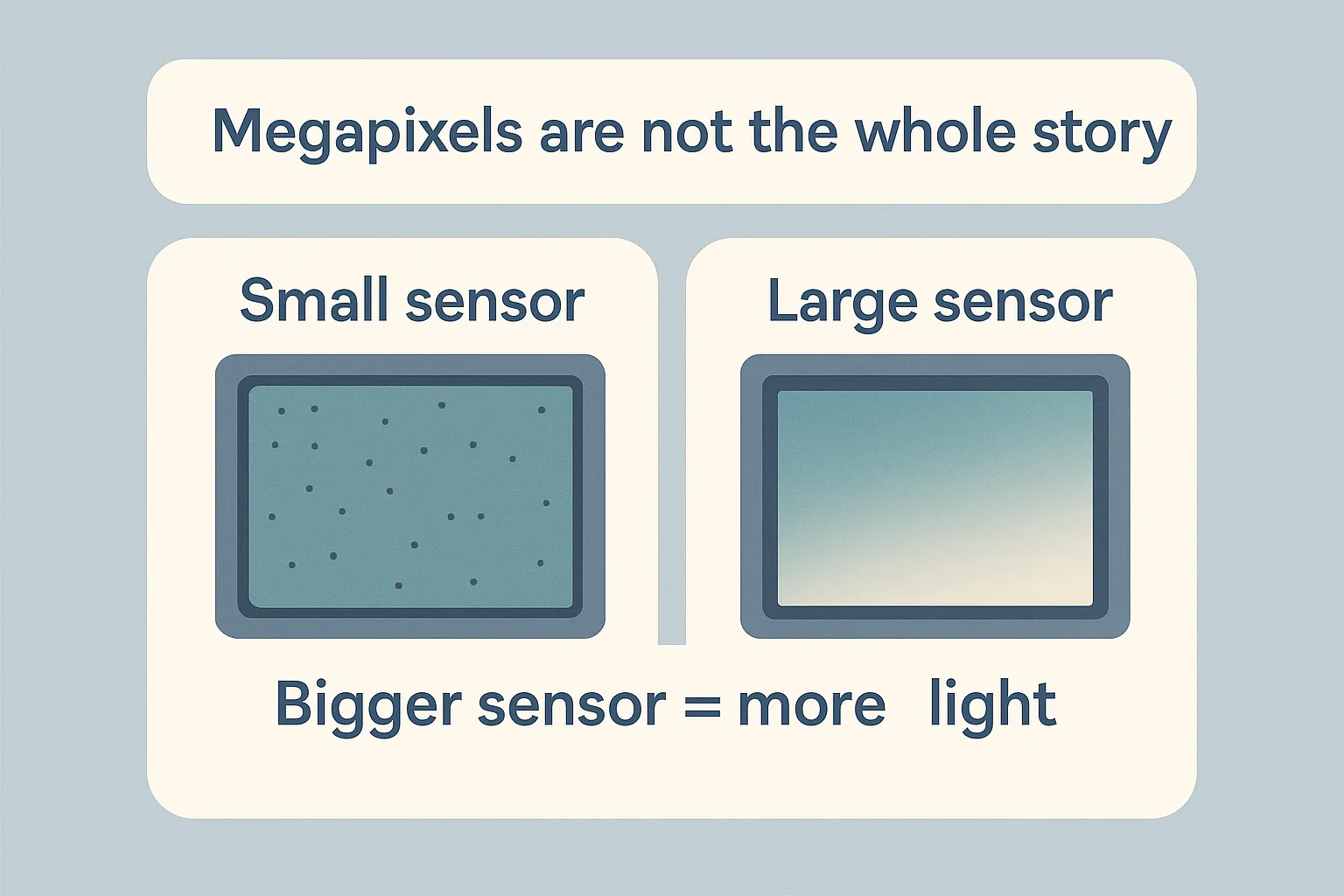 Megapixels are not the whole story

Small sensor

Large sensor

Bigger sensor = more light